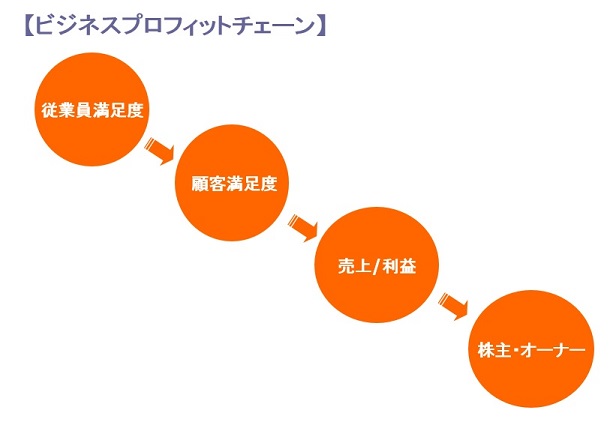 【ビジネスプロフィットチェーン】

従業員満足度

顧客満足度

売上/利益

株主・オーナー